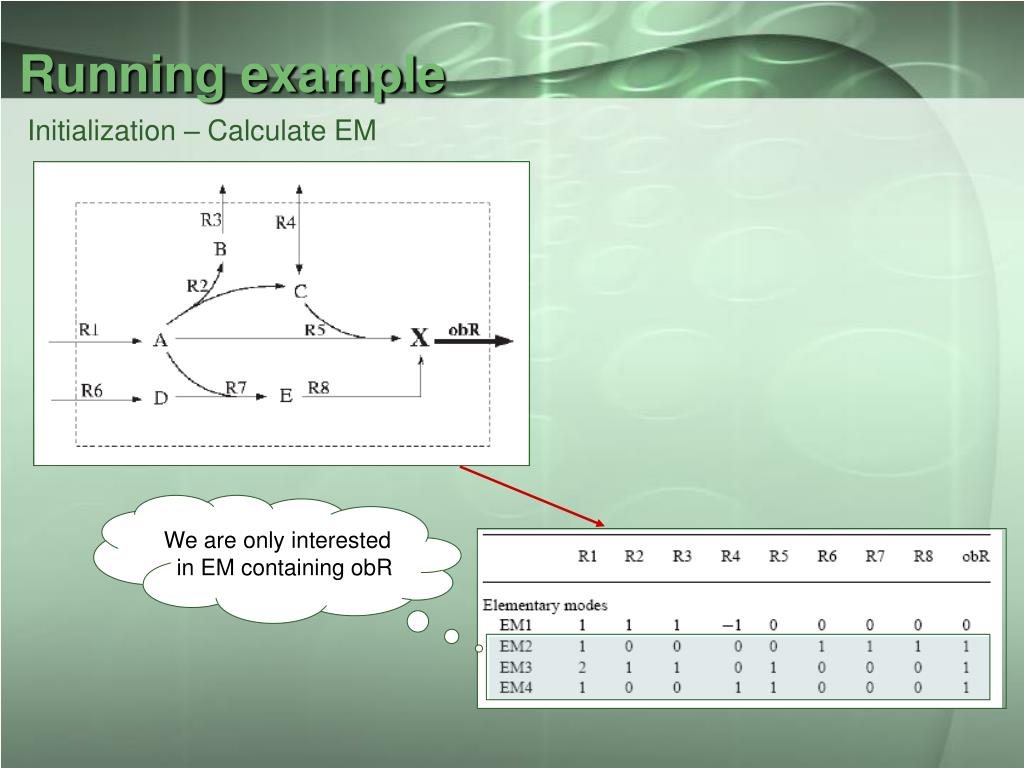 Running example

Initialization – Calculate EM

R3
R4
B
R2
C
R1
A
R5
X
obR
R6
D
R7
E
R8

We are only interested in EM containing obR

| | R1 | R2 | R3 | R4 | R5 | R6 | R7 | R8 | obR |
|---|---|---|---|---|---|---|---|---|---|
| Elementary modes | | | | | | | | | |
| EM1 | 1 | 1 | 1 | −1 | 0 | 0 | 0 | 0 | 0 |
| EM2 | 1 | 0 | 0 | 0 | 0 | 1 | 1 | 1 | 1 |
| EM3 | 2 | 1 | 1 | 0 | 1 | 0 | 0 | 0 | 1 |
| EM4 | 1 | 0 | 0 | 1 | 1 | 0 | 0 | 0 | 1 |